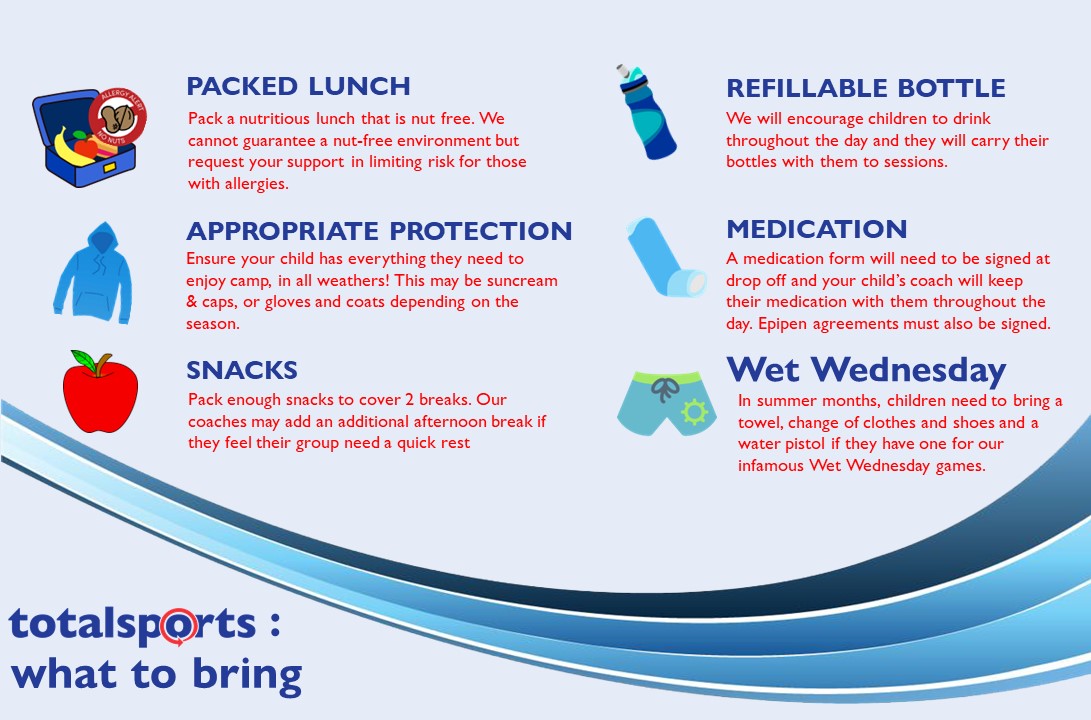 ALLERGY ALERT
NO NUTS

PACKED LUNCH
Pack a nutritious lunch that is nut free. We cannot guarantee a nut-free environment but request your support in limiting risk for those with allergies.

APPROPRIATE PROTECTION
Ensure your child has everything they need to enjoy camp, in all weathers! This may be suncream & caps, or gloves and coats depending on the season.

SNACKS
Pack enough snacks to cover 2 breaks. Our coaches may add an additional afternoon break if they feel their group need a quick rest

REFILLABLE BOTTLE
We will encourage children to drink throughout the day and they will carry their bottles with them to sessions.

MEDICATION
A medication form will need to be signed at drop off and your child's coach will keep their medication with them throughout the day. Epipen agreements must also be signed.

Wet Wednesday
In summer months, children need to bring a towel, change of clothes and shoes and a water pistol if they have one for our infamous Wet Wednesday games.

totalsports :
what to bring